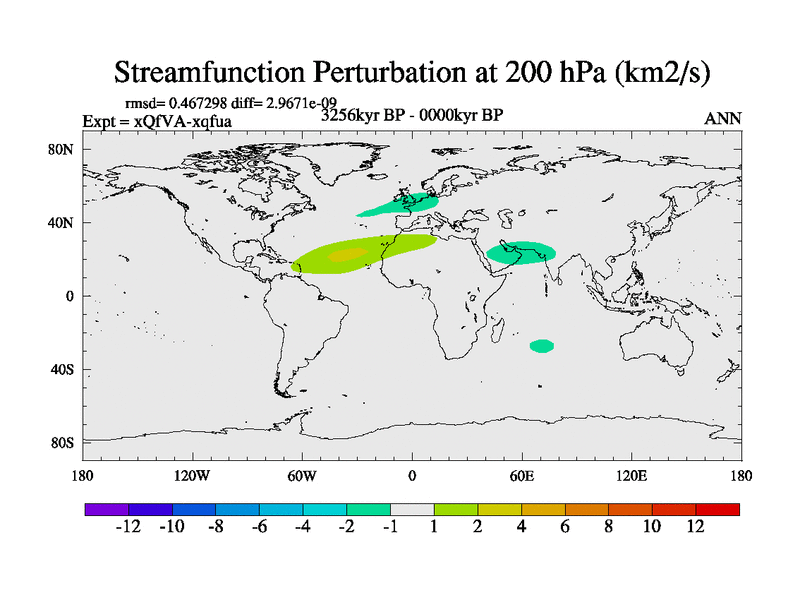 Streamfunction Perturbation at 200 hPa (km2/s)

rmsd= 0.467298 diff= 2.9671e-09
Expt = xQfVA-xqfua
3256kyr BP - 0000kyr BP
ANN

80N
40N
0
40S
80S

180 120W 60W 0 60E 120E 180

-12 -10 -8 -6 -4 -2 -1 1 2 4 6 8 10 12